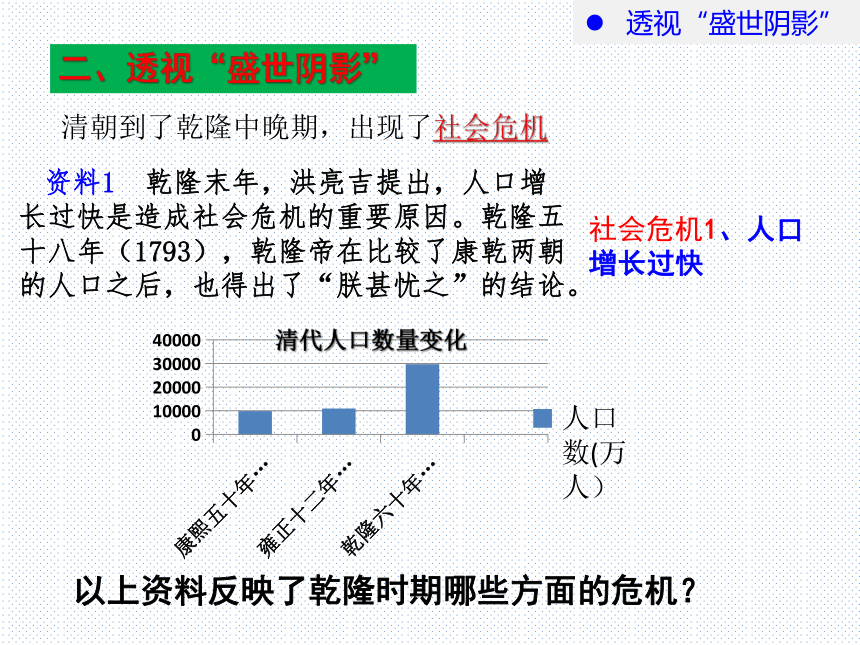 透视“盛世阴影”

二、透视“盛世阴影”

清朝到了乾隆中晚期，出现了社会危机

资料1 乾隆末年，洪亮吉提出，人口增长过快是造成社会危机的重要原因。乾隆五十八年（1793），乾隆帝在比较了康乾两朝的人口之后，也得出了“朕甚忧之”的结论。

社会危机1、人口增长过快

清代人口数量变化

40000
30000
20000
10000
0

康熙五十年…
雍正十二年…
乾隆六十年…

人口数(万人)

以上资料反映了乾隆时期哪些方面的危机？